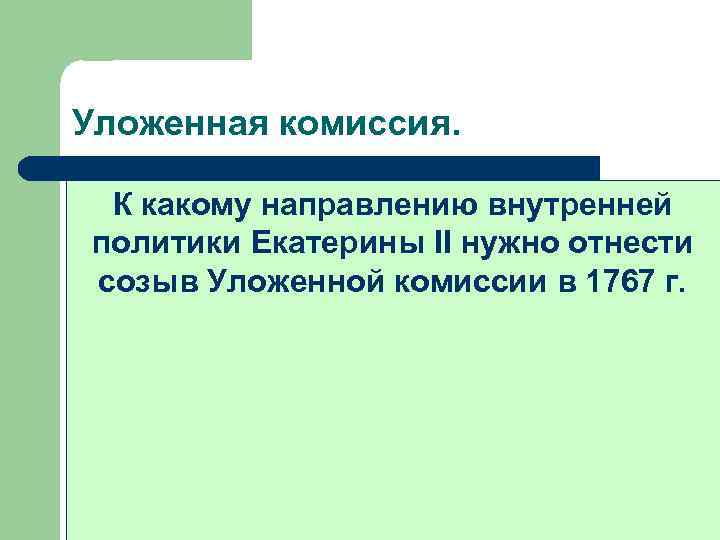 Уложенная комиссия.

К какому направлению внутренней политики Екатерины II нужно отнести созыв Уложенной комиссии в 1767 г.